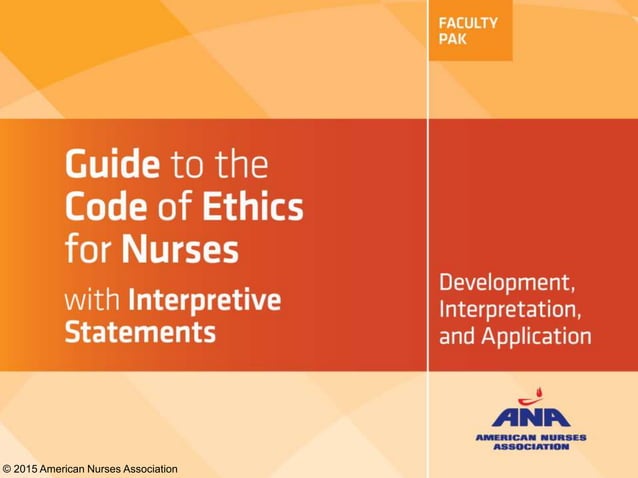 FACULTY PAK

Guide to the Code of Ethics for Nurses

with Interpretive Statements

Development, Interpretation, and Application

ANA
AMERICAN NURSES ASSOCIATION

© 2015 American Nurses Association